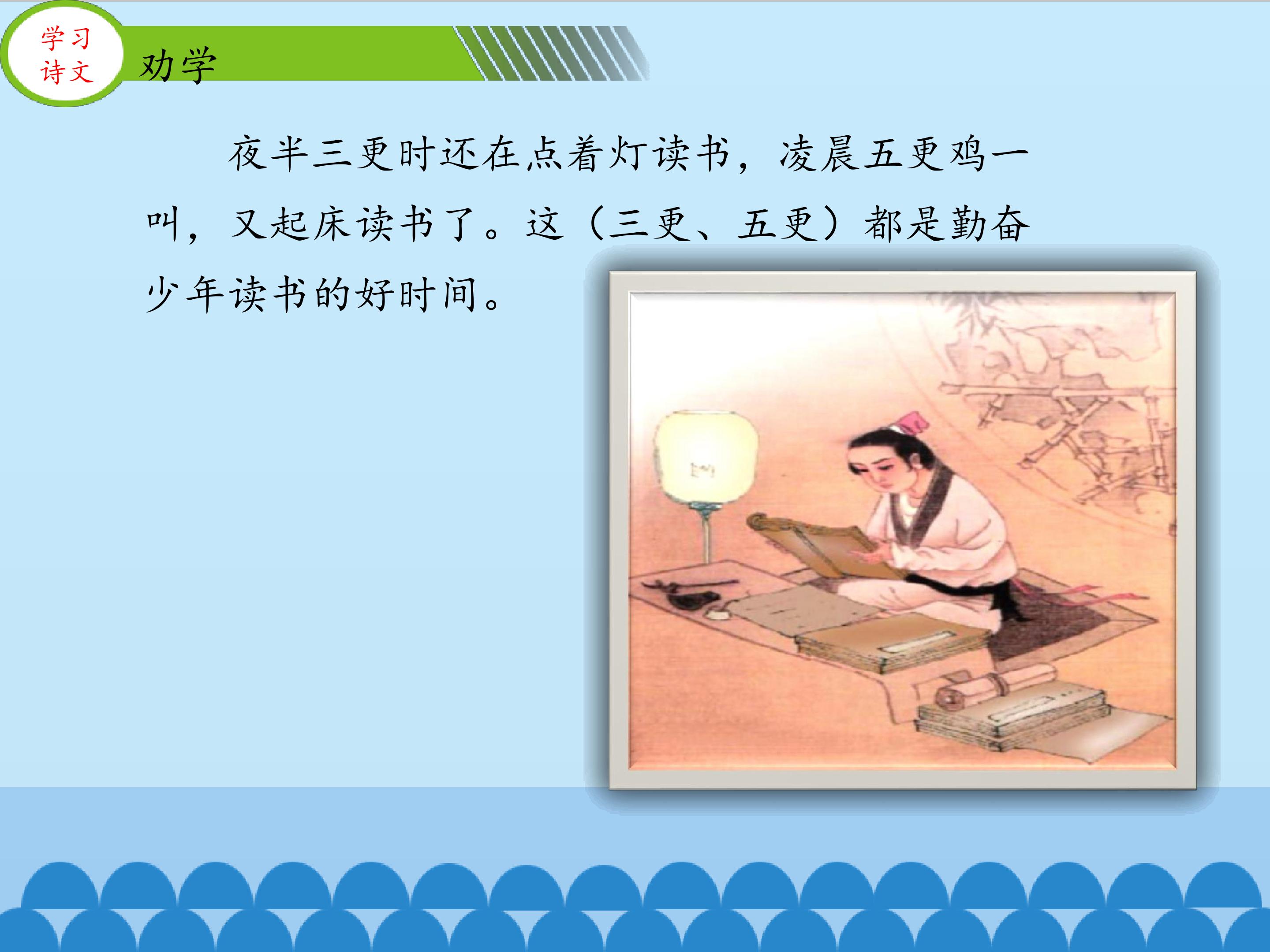 学习
诗文

劝学

夜半三更时还在点着灯读书，凌晨五更鸡一叫，又起床读书了。这（三更、五更）都是勤奋少年读书的好时间。